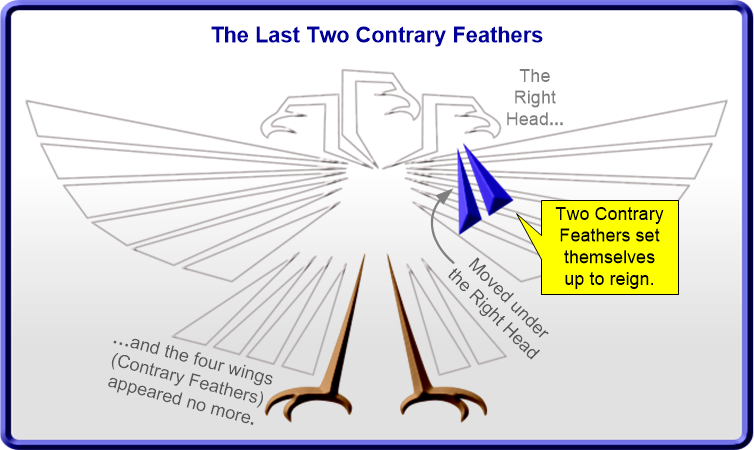 The Last Two Contrary Feathers

The Right Head...

Two Contrary Feathers set themselves up to reign.

Moved under the Right Head

...and the four wings (Contrary Feathers) appeared no more.